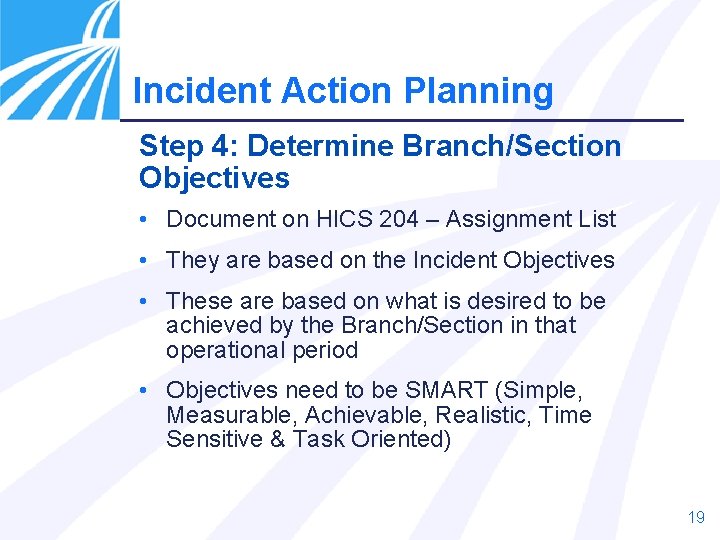 Incident Action Planning

Step 4: Determine Branch/Section Objectives

• Document on HICS 204 – Assignment List

• They are based on the Incident Objectives

• These are based on what is desired to be achieved by the Branch/Section in that operational period

• Objectives need to be SMART (Simple, Measurable, Achievable, Realistic, Time Sensitive & Task Oriented)

19